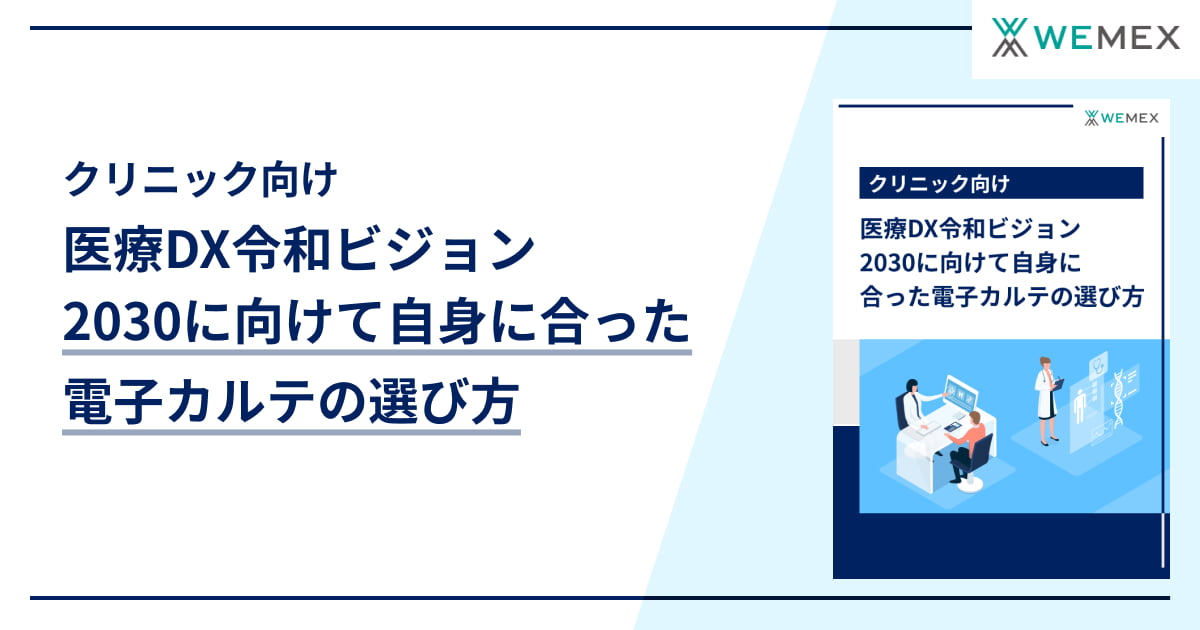 WEMEX

クリニック向け
医療DX令和ビジョン
2030に向けて自身に合った
電子カルテの選び方

WEMEX

クリニック向け
医療DX令和ビジョン
2030に向けて自身に
合った電子カルテの選び方